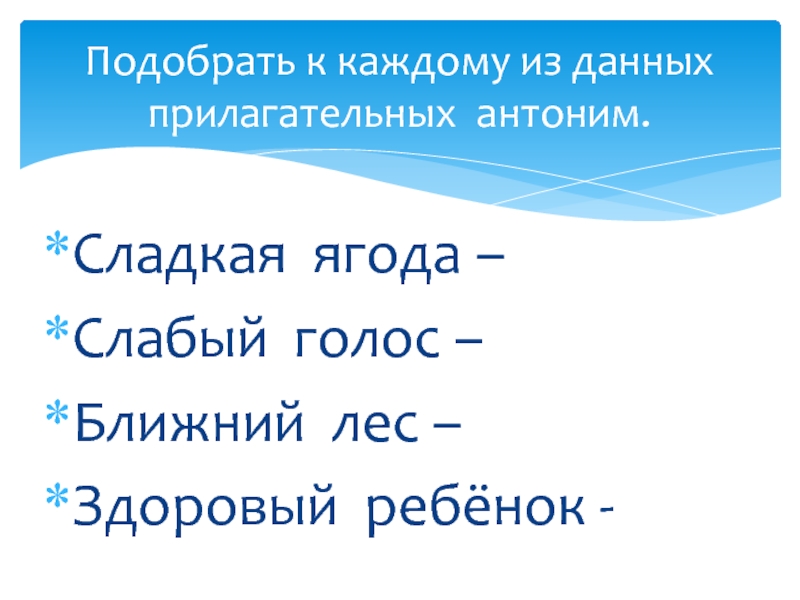 Подобрать к каждому из данных прилагательных антоним.

*Сладкая ягода –
*Слабый голос –
*Ближний лес –
*Здоровый ребёнок -